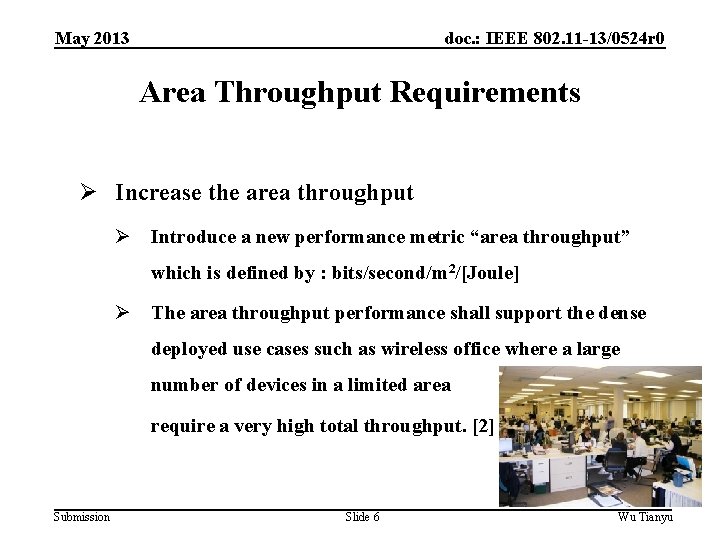 May 2013

doc.: IEEE 802.11-13/0524r0

Area Throughput Requirements

➢ Increase the area throughput

➢ Introduce a new performance metric “area throughput” which is defined by : bits/second/m$^2$/[Joule]

➢ The area throughput performance shall support the dense deployed use cases such as wireless office where a large number of devices in a limited area

require a very high total throughput. [2]

Submission

Slide 6

Wu Tianyu